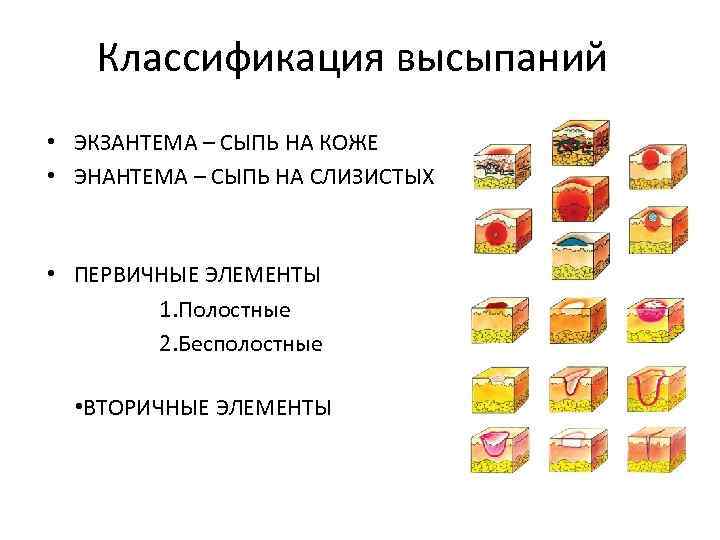 Классификация высыпаний

• ЭКЗАНТЕМА – СЫПЬ НА КОЖЕ
• ЭНАНТЕМА – СЫПЬ НА СЛИЗИСТЫХ

• ПЕРВИЧНЫЕ ЭЛЕМЕНТЫ
1.Полостные
2.Бесполостные

•ВТОРИЧНЫЕ ЭЛЕМЕНТЫ